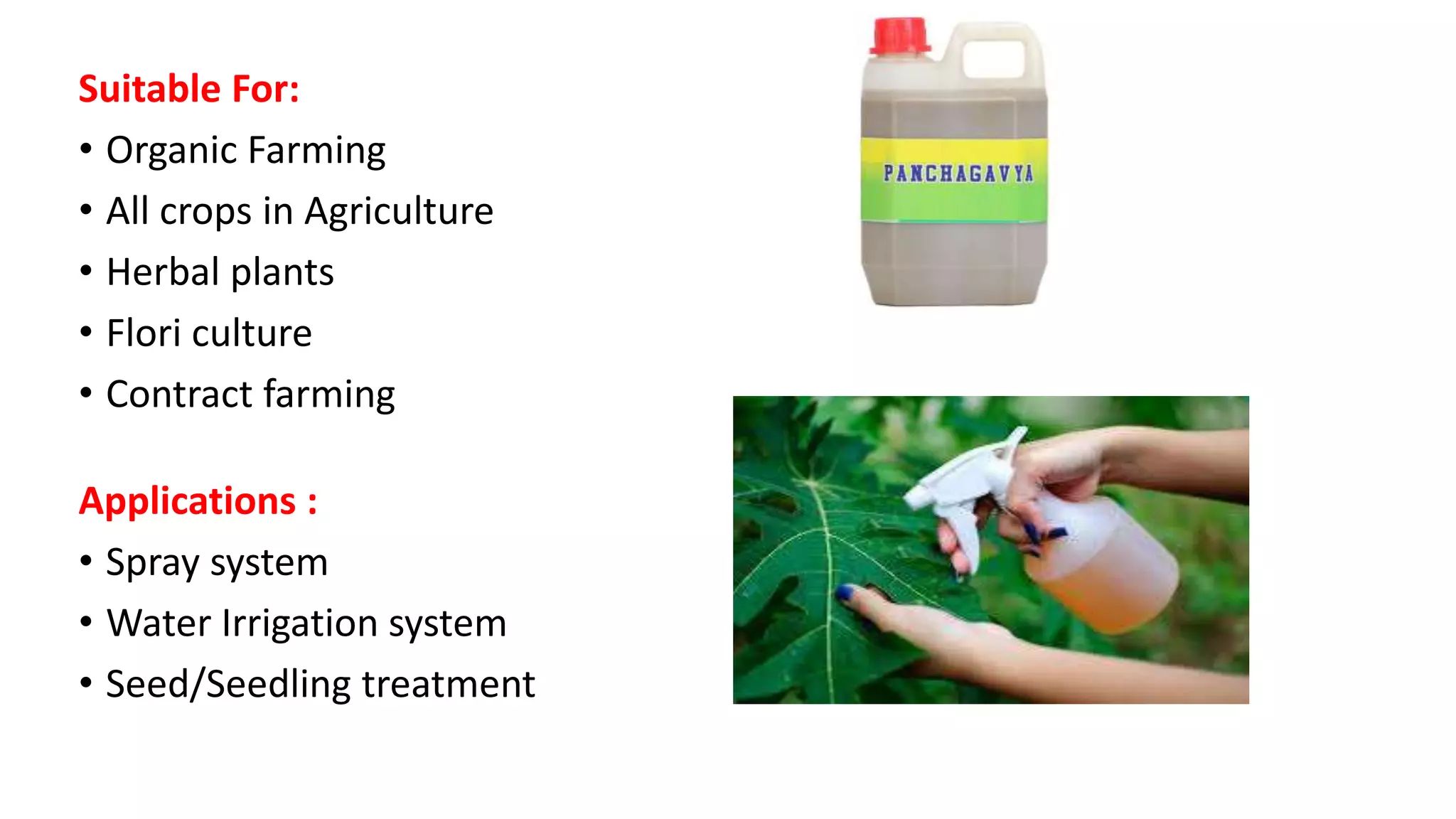 Suitable For:

• Organic Farming
• All crops in Agriculture
• Herbal plants
• Flori culture
• Contract farming

Applications :

• Spray system
• Water Irrigation system
• Seed/Seedling treatment

PANCHAGAVYA